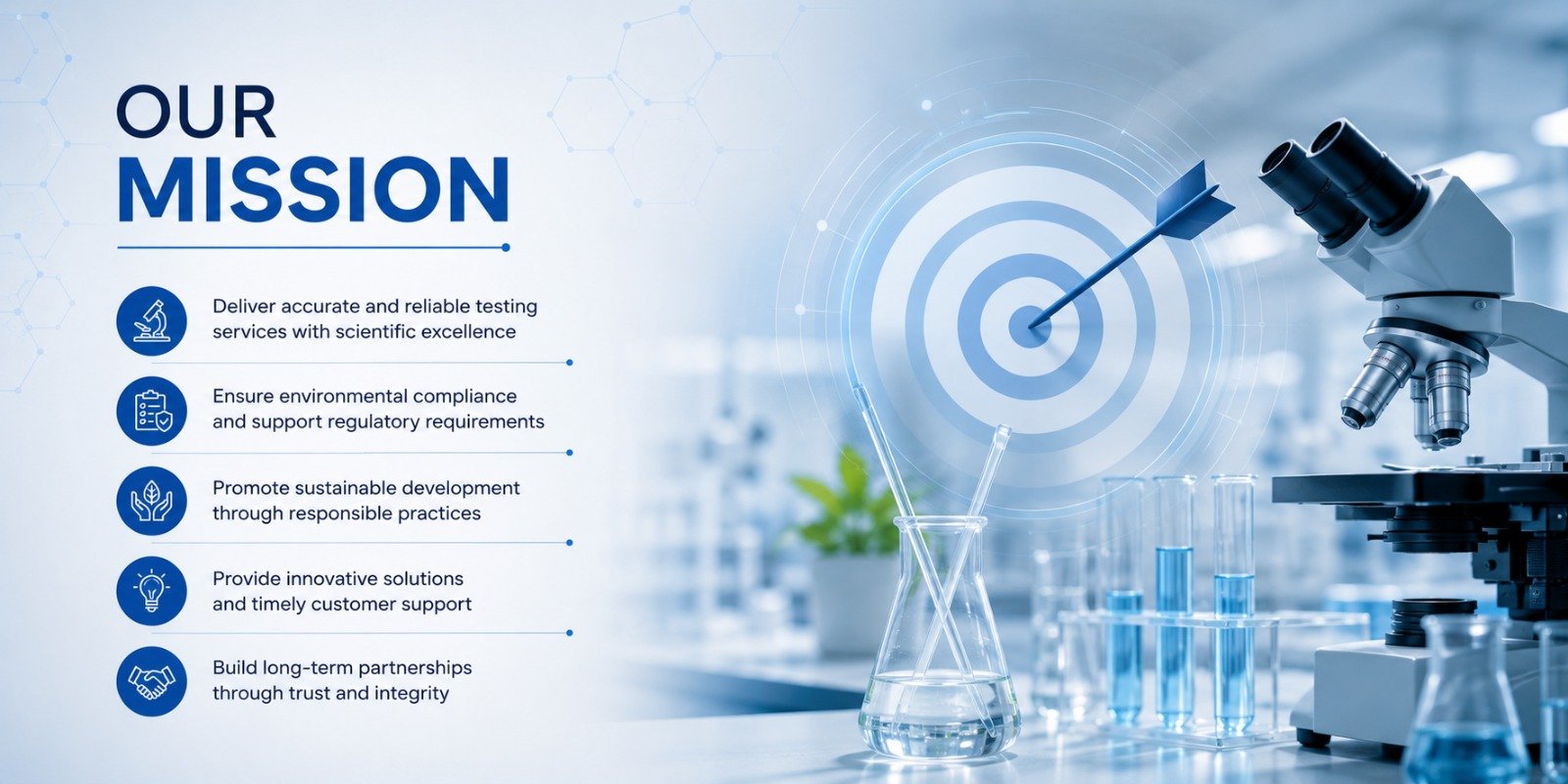 OUR
MISSION

Deliver accurate and reliable testing services with scientific excellence

Ensure environmental compliance and support regulatory requirements

Promote sustainable development through responsible practices

Provide innovative solutions and timely customer support

Build long-term partnerships through trust and integrity